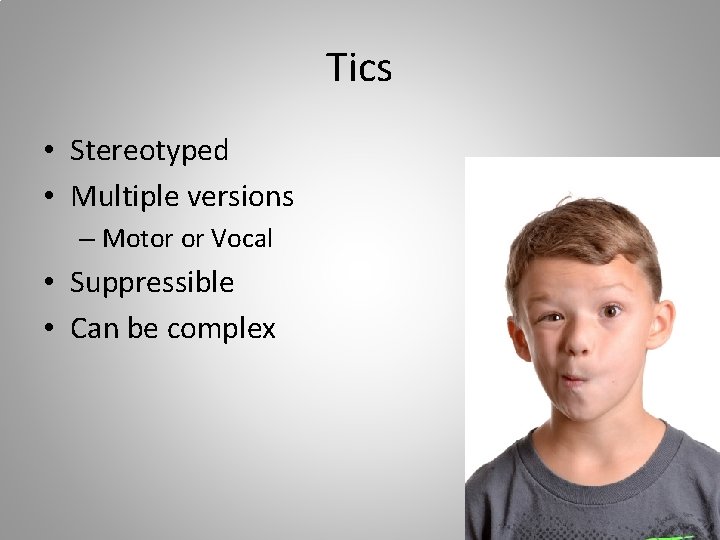 Tics

• Stereotyped
• Multiple versions
– Motor or Vocal
• Suppressible
• Can be complex